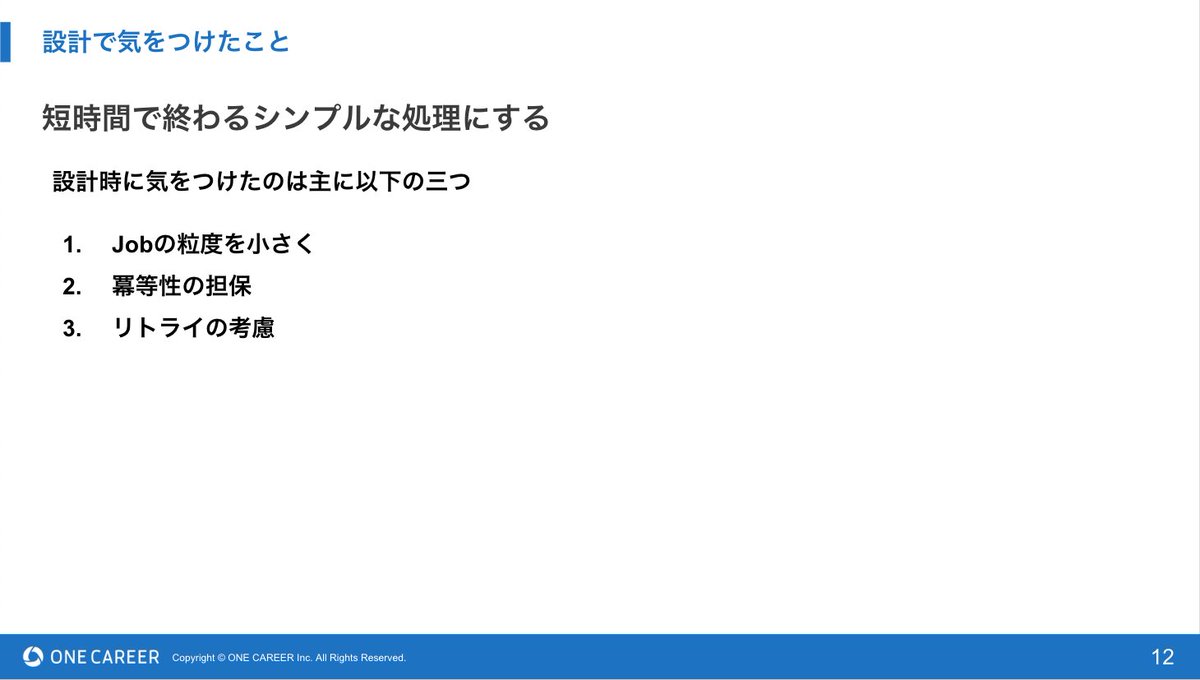 設計で気をつけたこと

短時間で終わるシンプルな処理にする

設計時に気をつけたのは主に以下の三つ

1. Jobの粒度を小さく
2. 冪等性の担保
3. リトライの考慮

ONE CAREER Copyright © ONE CAREER Inc. All Rights Reserved. 12